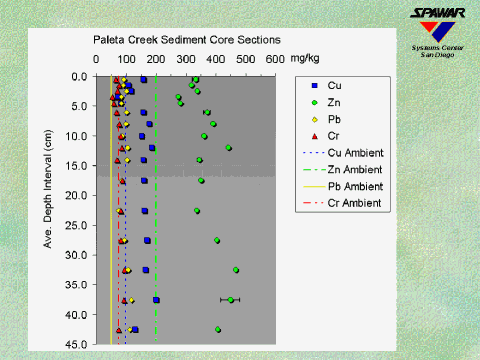 SPAWAR
Systems Center
San Diego

Paleta Creek Sediment Core Sections

0 100 200 300 400 500 600 mg/kg

Ave. Depth Interval (cm)

0.0
5.0
10.0
15.0
20.0
25.0
30.0
35.0
40.0
45.0

Cu
Zn
Pb
Cr
Cu Ambient
Zn Ambient
Pb Ambient
Cr Ambient